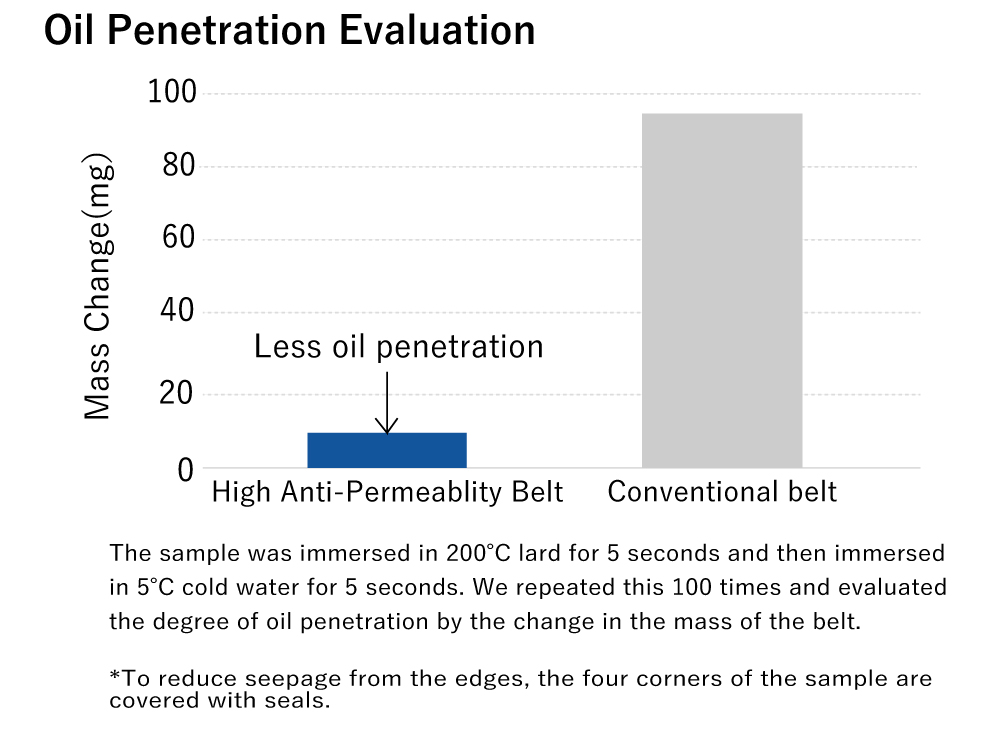 Oil Penetration Evaluation

Mass Change(mg)

100
80
60
40
20
0

Less oil penetration

High Anti-Permeablity Belt
Conventional belt

The sample was immersed in 200°C lard for 5 seconds and then immersed in 5°C cold water for 5 seconds. We repeated this 100 times and evaluated the degree of oil penetration by the change in the mass of the belt.

*To reduce seepage from the edges, the four corners of the sample are covered with seals.